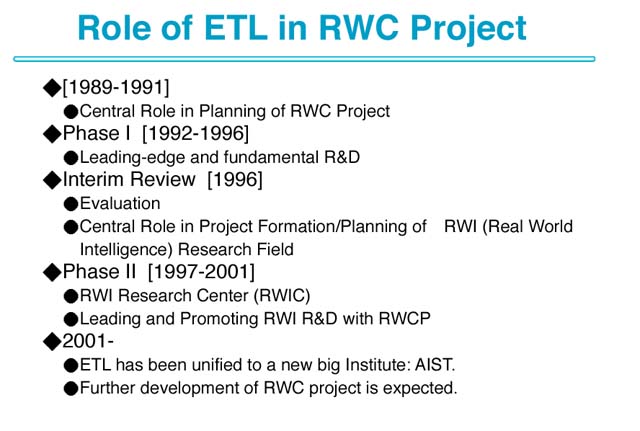 Role of ETL in RWC Project

◆[1989-1991]
●Central Role in Planning of RWC Project
◆Phase I [1992-1996]
●Leading-edge and fundamental R&D
◆Interim Review [1996]
●Evaluation
●Central Role in Project Formation/Planning of RWI (Real World Intelligence) Research Field
◆Phase II [1997-2001]
●RWI Research Center (RWIC)
●Leading and Promoting RWI R&D with RWCP
◆2001-
●ETL has been unified to a new big Institute: AIST.
●Further development of RWC project is expected.